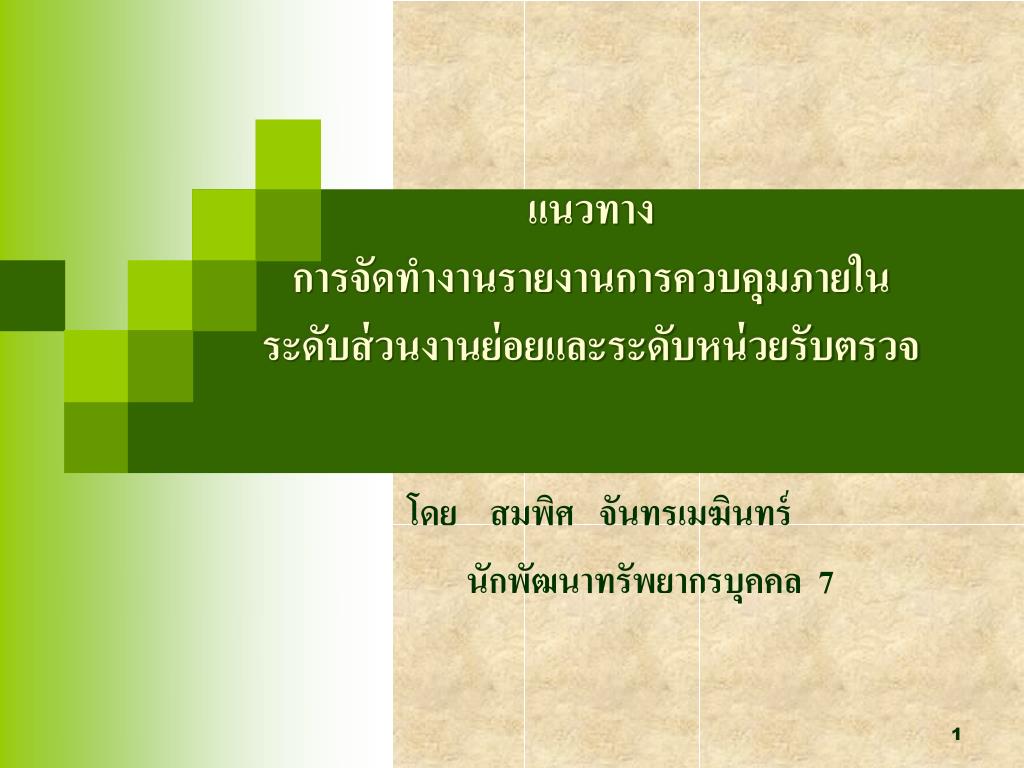 แนวทาง
การจัดทำงานรายงานการควบคุมภายใน
ระดับส่วนงานย่อยและระดับหน่วยรับตรวจ

โดย สมพิศ จันทรเมฆินทร์

นักพัฒนาทรัพยากรบุคคล 7

1